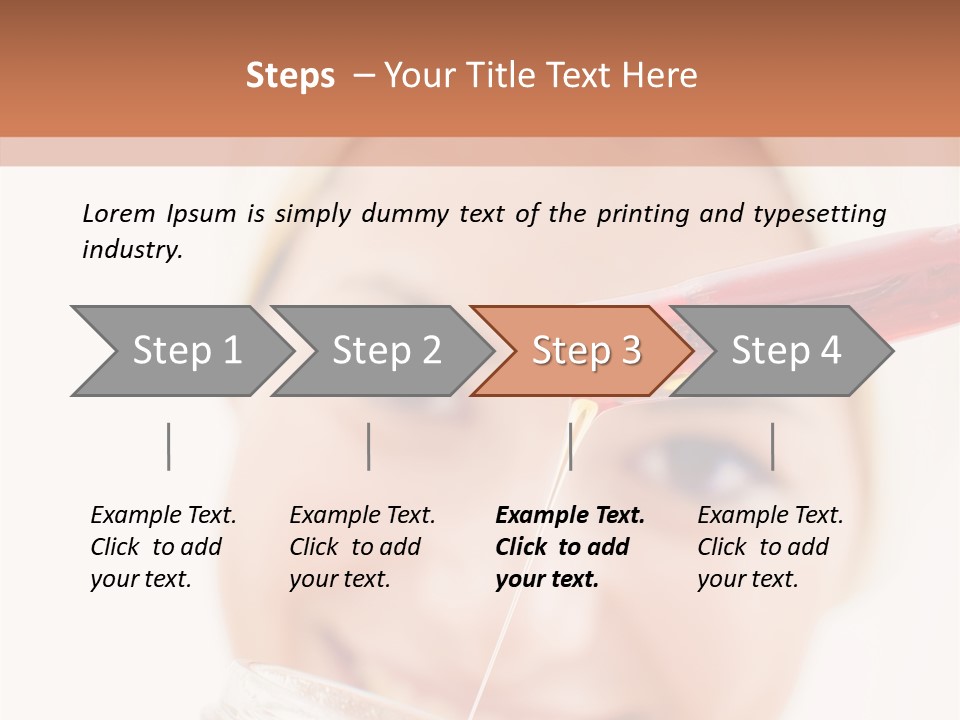 Steps – Your Title Text Here

Lorem Ipsum is simply dummy text of the printing and typesetting industry.

Step 1

Step 2

Step 3

Step 4

Example Text. Click to add your text.

Example Text. Click to add your text.

Example Text. Click to add your text.

Example Text. Click to add your text.